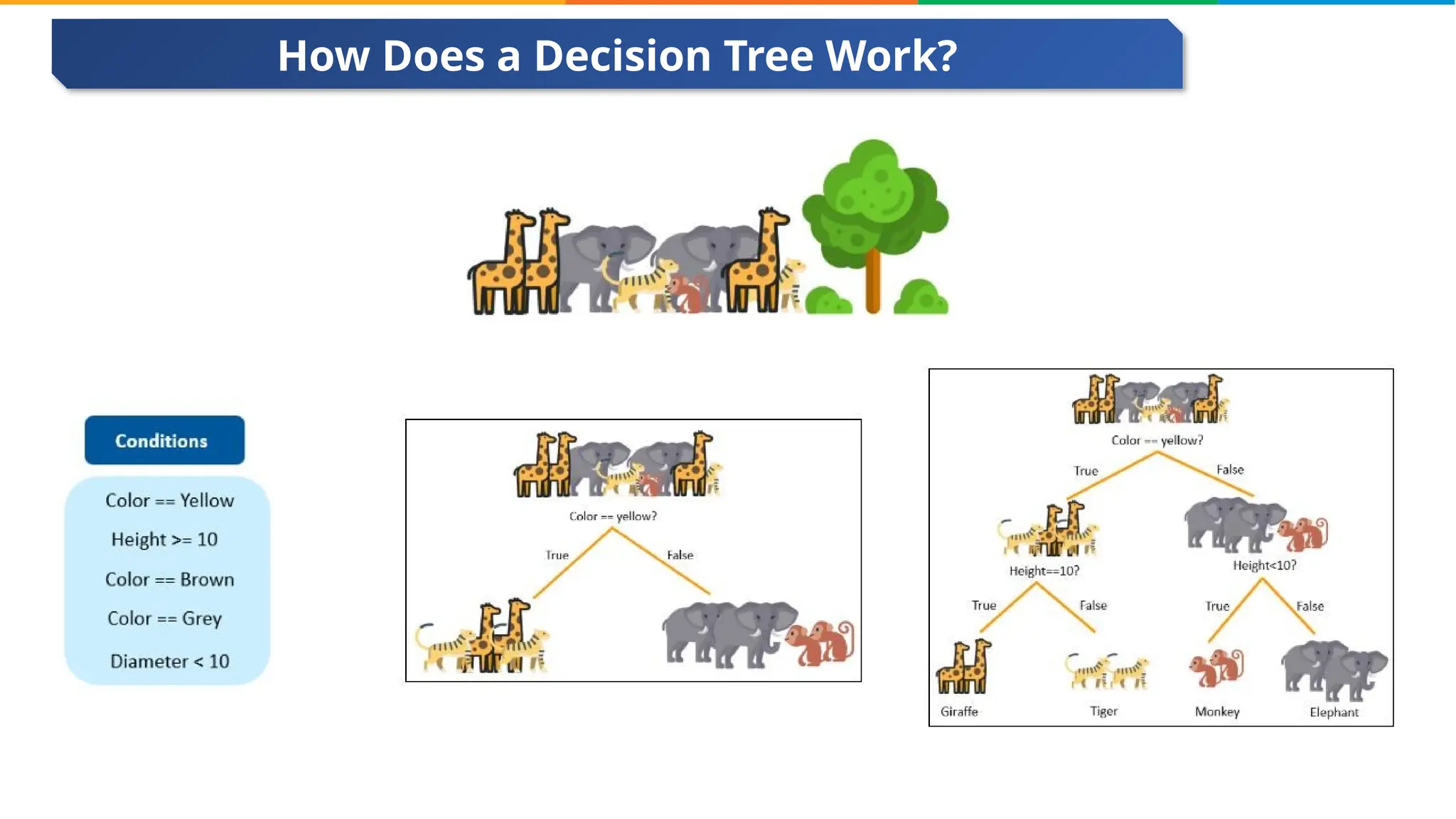 How Does a Decision Tree Work?

Conditions

Color == Yellow

Height >= 10

Color == Brown

Color == Grey

Diameter < 10

Color == yellow?

True

False

Color == yellow?

True

False

Height==10?

Height<10?

True

False

True

False

Giraffe

Tiger

Monkey

Elephant